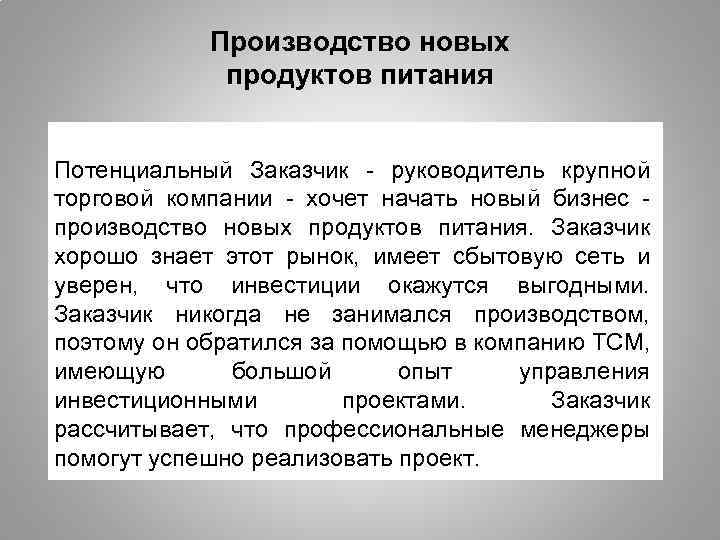 Производство новых продуктов питания

Потенциальный Заказчик - руководитель крупной торговой компании - хочет начать новый бизнес - производство новых продуктов питания. Заказчик хорошо знает этот рынок, имеет сбытовую сеть и уверен, что инвестиции окажутся выгодными. Заказчик никогда не занимался производством, поэтому он обратился за помощью в компанию ТСМ, имеющую большой опыт управления инвестиционными проектами. Заказчик рассчитывает, что профессиональные менеджеры помогут успешно реализовать проект.